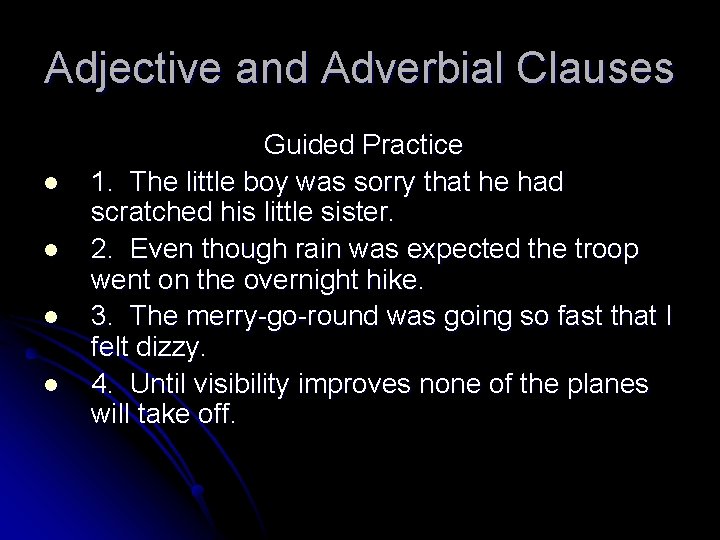 Adjective and Adverbial Clauses

Guided Practice

- 1. The little boy was sorry that he had scratched his little sister.
- 2. Even though rain was expected the troop went on the overnight hike.
- 3. The merry-go-round was going so fast that I felt dizzy.
- 4. Until visibility improves none of the planes will take off.